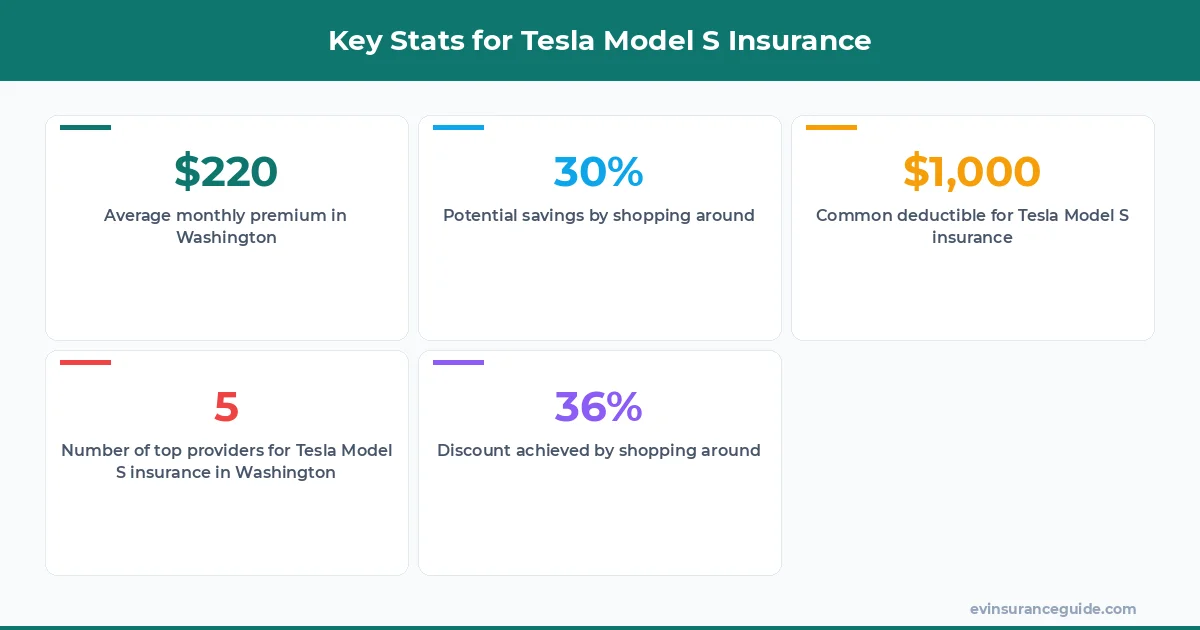 Key Stats for Tesla Model S Insurance

\$220

Average monthly premium in Washington

30%

Potential savings by shopping around

\$1,000

Common deductible for Tesla Model S insurance

5

Number of top providers for Tesla Model S insurance in Washington

36%

Discount achieved by shopping around

evinsuranceguide.com